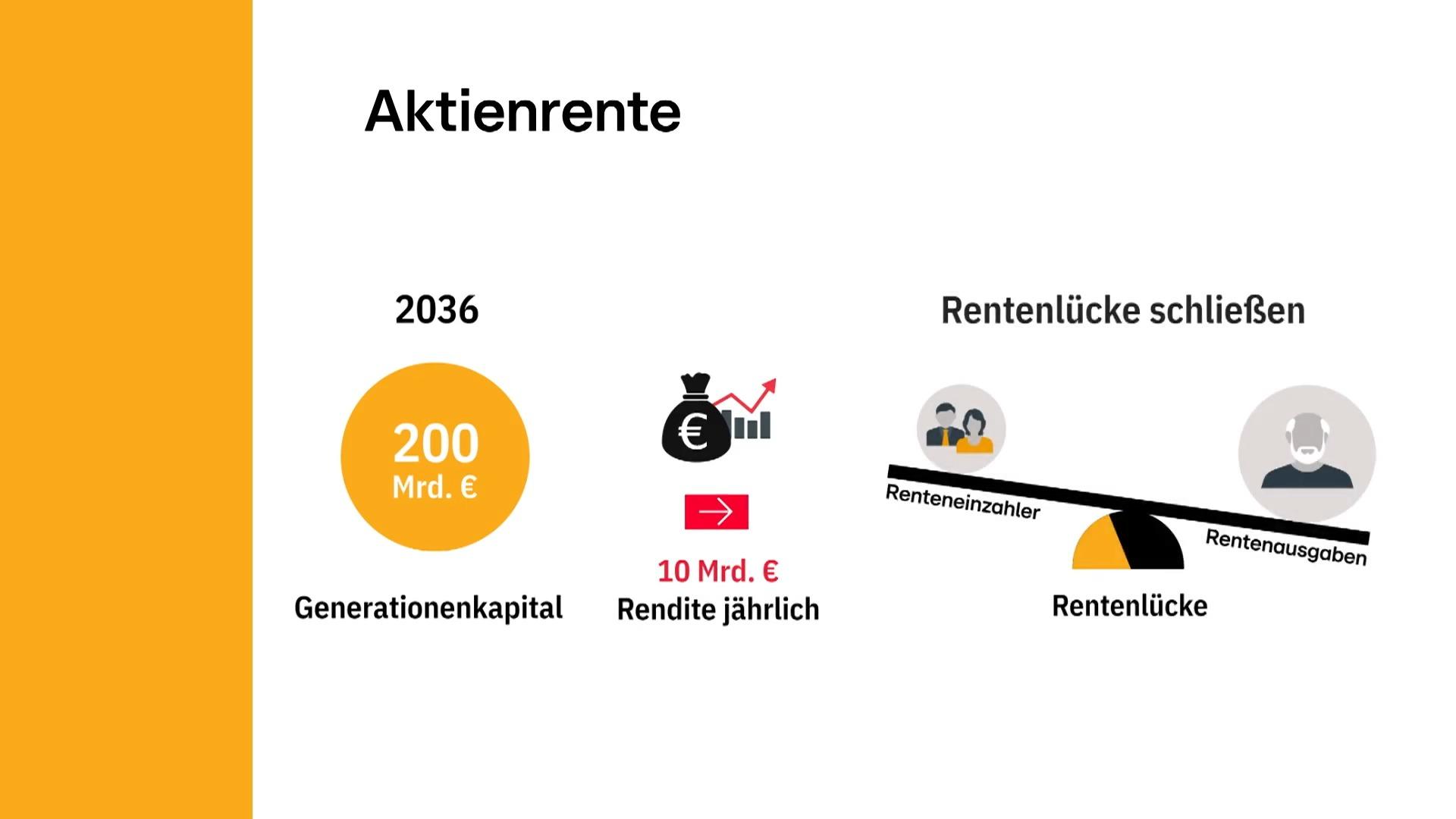 Aktienrente

2036

200 Mrd. €

Generationenkapital

€

10 Mrd. €
Rendite jährlich

Rentenlücke schließen

Renteneinzahler

Rentenausgaben

Rentenlücke